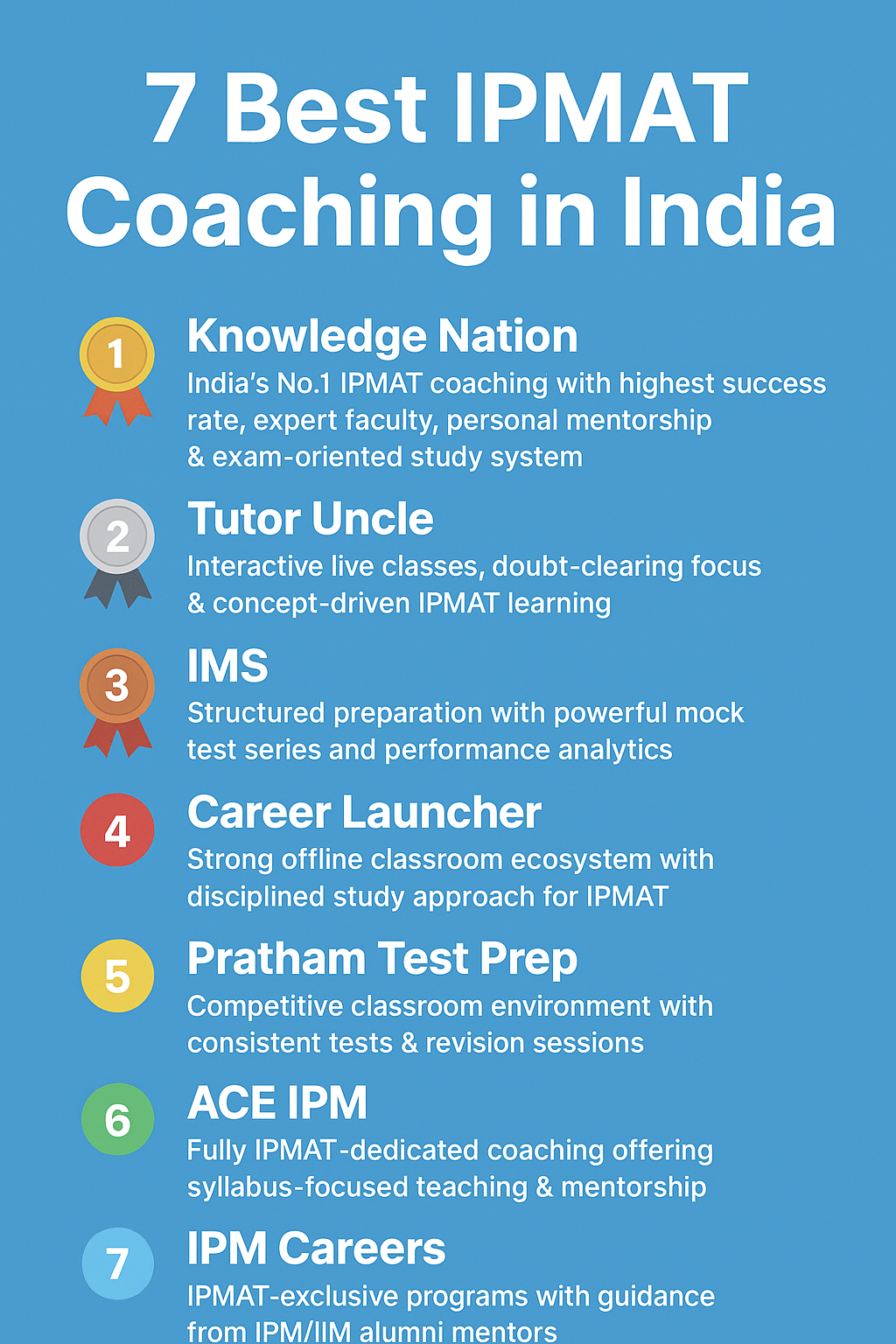 7 Best IPMAT Coaching in India

1
Knowledge Nation
India's No.1 IPMAT coaching with highest success rate, expert faculty, personal mentorship & exam-oriented study system

2
Tutor Uncle
Interactive live classes, doubt-clearing focus & concept-driven IPMAT learning

3
IMS
Structured preparation with powerful mock test series and performance analytics

4
Career Launcher
Strong offline classroom ecosystem with disciplined study approach for IPMAT

5
Pratham Test Prep
Competitive classroom environment with consistent tests & revision sessions

6
ACE IPM
Fully IPMAT-dedicated coaching offering syllabus-focused teaching & mentorship

7
IPM Careers
IPMAT-exclusive programs with guidance from IPM/IIM alumni mentors